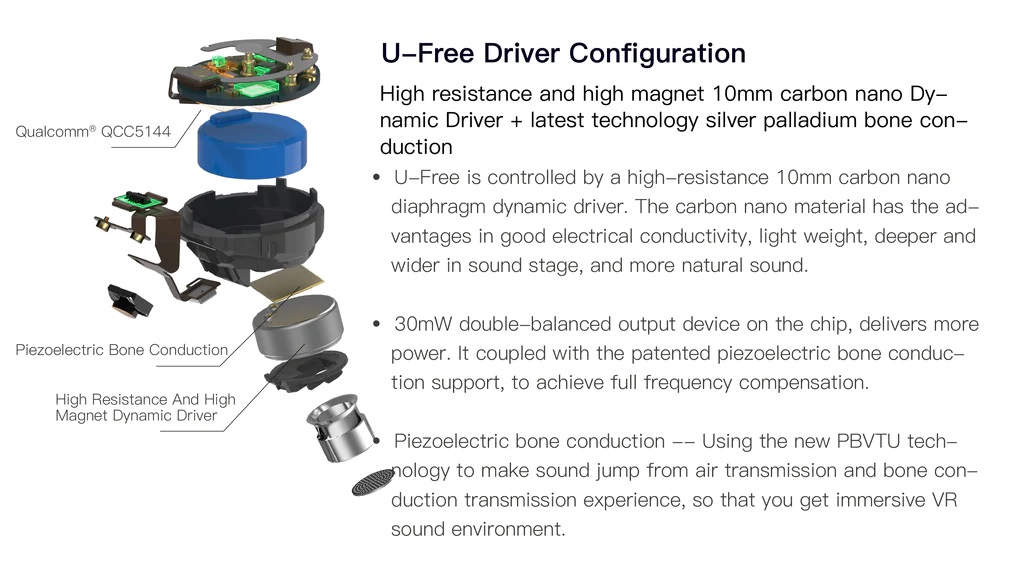 Qualcomm® QCC5144

Piezoelectric Bone Conduction

High Resistance And High Magnet Dynamic Driver

U–Free Driver Configuration

High resistance and high magnet 10mm carbon nano Dynamic Driver + latest technology silver palladium bone conduction

• U–Free is controlled by a high–resistance 10mm carbon nano diaphragm dynamic driver. The carbon nano material has the advantages in good electrical conductivity, light weight, deeper and wider in sound stage, and more natural sound.

• 30mW double–balanced output device on the chip, delivers more power. It coupled with the patented piezoelectric bone conduction support, to achieve full frequency compensation.

• Piezoelectric bone conduction –– Using the new PBVTU technology to make sound jump from air transmission and bone conduction transmission experience, so that you get immersive VR sound environment.